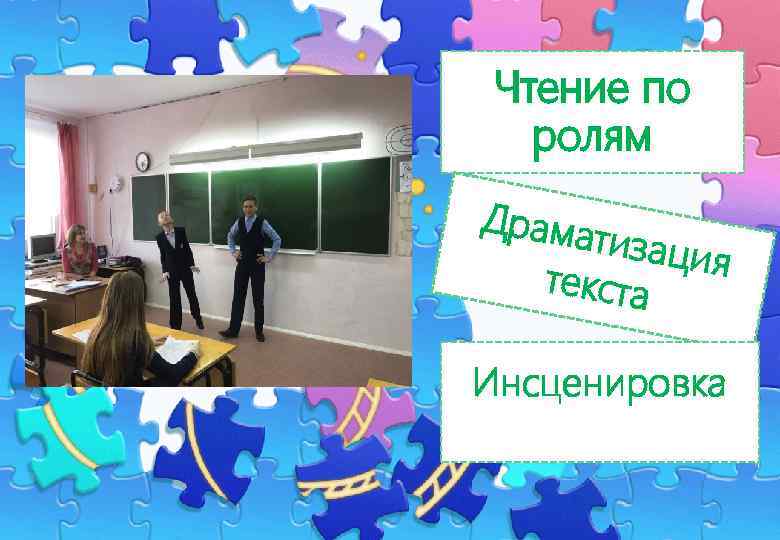 Чтение по ролям

Драматизация текста

Инсценировка